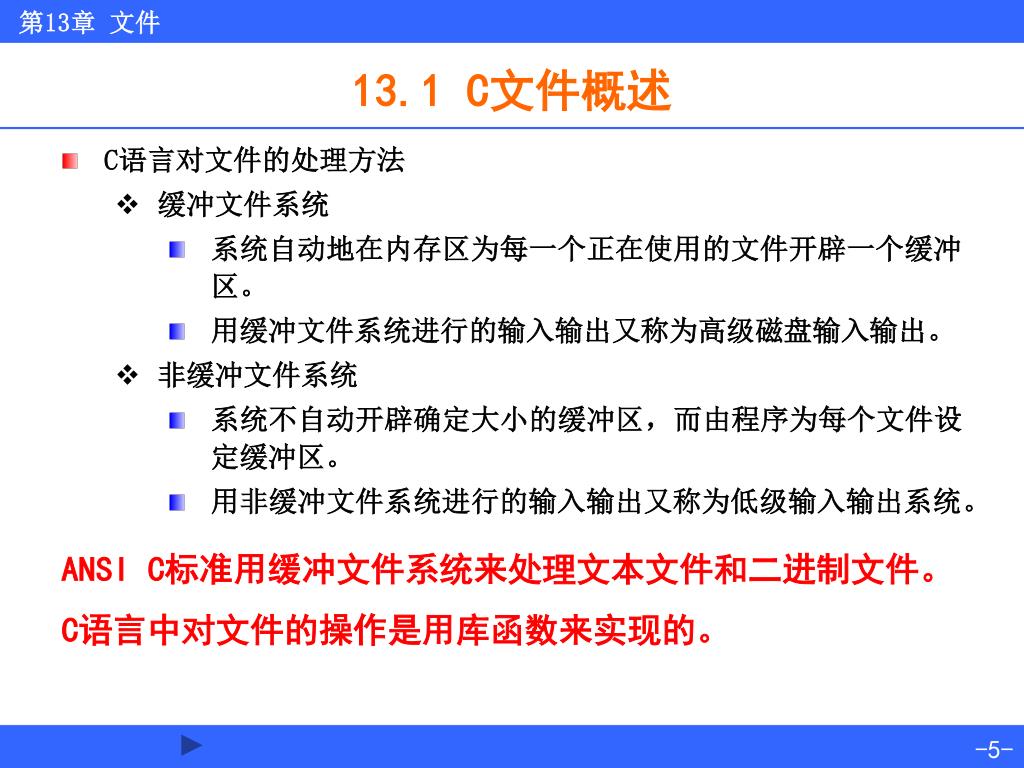 第13章 文件

13.1 C文件概述

C语言对文件的处理方法

缓冲文件系统

系统自动地在内存区为每一个正在使用的文件开辟一个缓冲区。

用缓冲文件系统进行的输入输出又称为高级磁盘输入输出。

非缓冲文件系统

系统不自动开辟确定大小的缓冲区，而由程序为每个文件设定缓冲区。

用非缓冲文件系统进行的输入输出又称为低级输入输出系统。

ANSI C标准用缓冲文件系统来处理文本文件和二进制文件。

C语言中对文件的操作是用库函数来实现的。

-5-